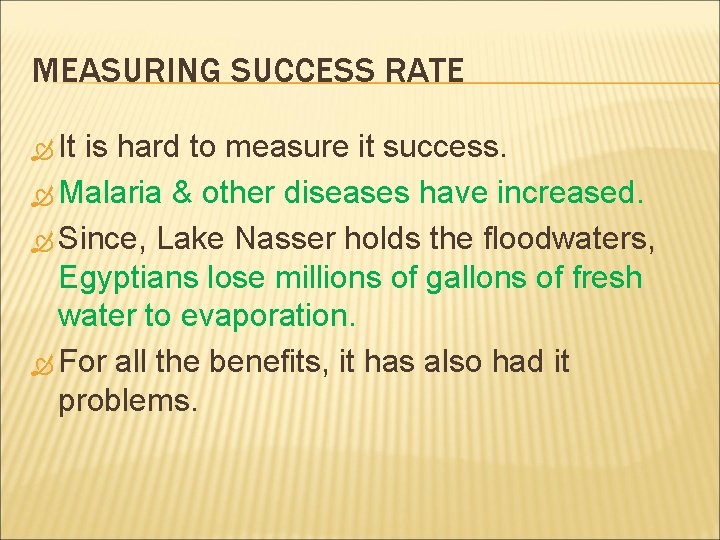 MEASURING SUCCESS RATE

It is hard to measure it success.

Malaria & other diseases have increased.

Since, Lake Nasser holds the floodwaters, Egyptians lose millions of gallons of fresh water to evaporation.

For all the benefits, it has also had it problems.